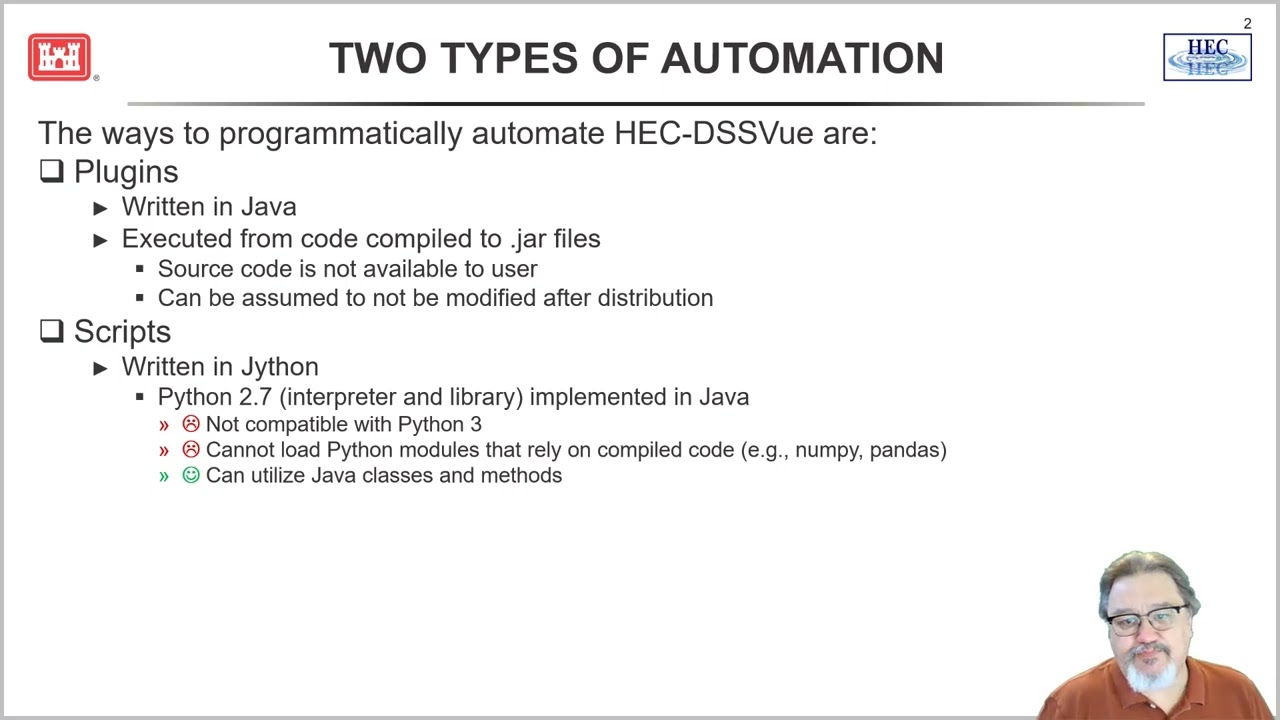 2

HEC
HEC

TWO TYPES OF AUTOMATION

The ways to programmatically automate HEC-DSSVue are:

❑ Plugins
▶ Written in Java
▶ Executed from code compiled to .jar files
▪ Source code is not available to user
▪ Can be assumed to not be modified after distribution

❑ Scripts
▶ Written in Jython
▪ Python 2.7 (interpreter and library) implemented in Java
» ☹ Not compatible with Python 3
» ☹ Cannot load Python modules that rely on compiled code (e.g., numpy, pandas)
» ☺ Can utilize Java classes and methods